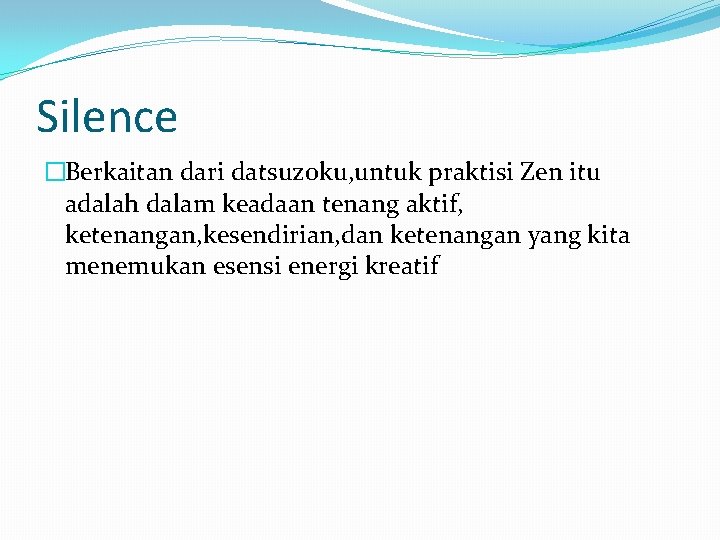 Silence

Berkaitan dari datsuzoku,untuk praktisi Zen itu adalah dalam keadaan tenang aktif, ketenangan,kesendirian,dan ketenangan yang kita menemukan esensi energi kreatif